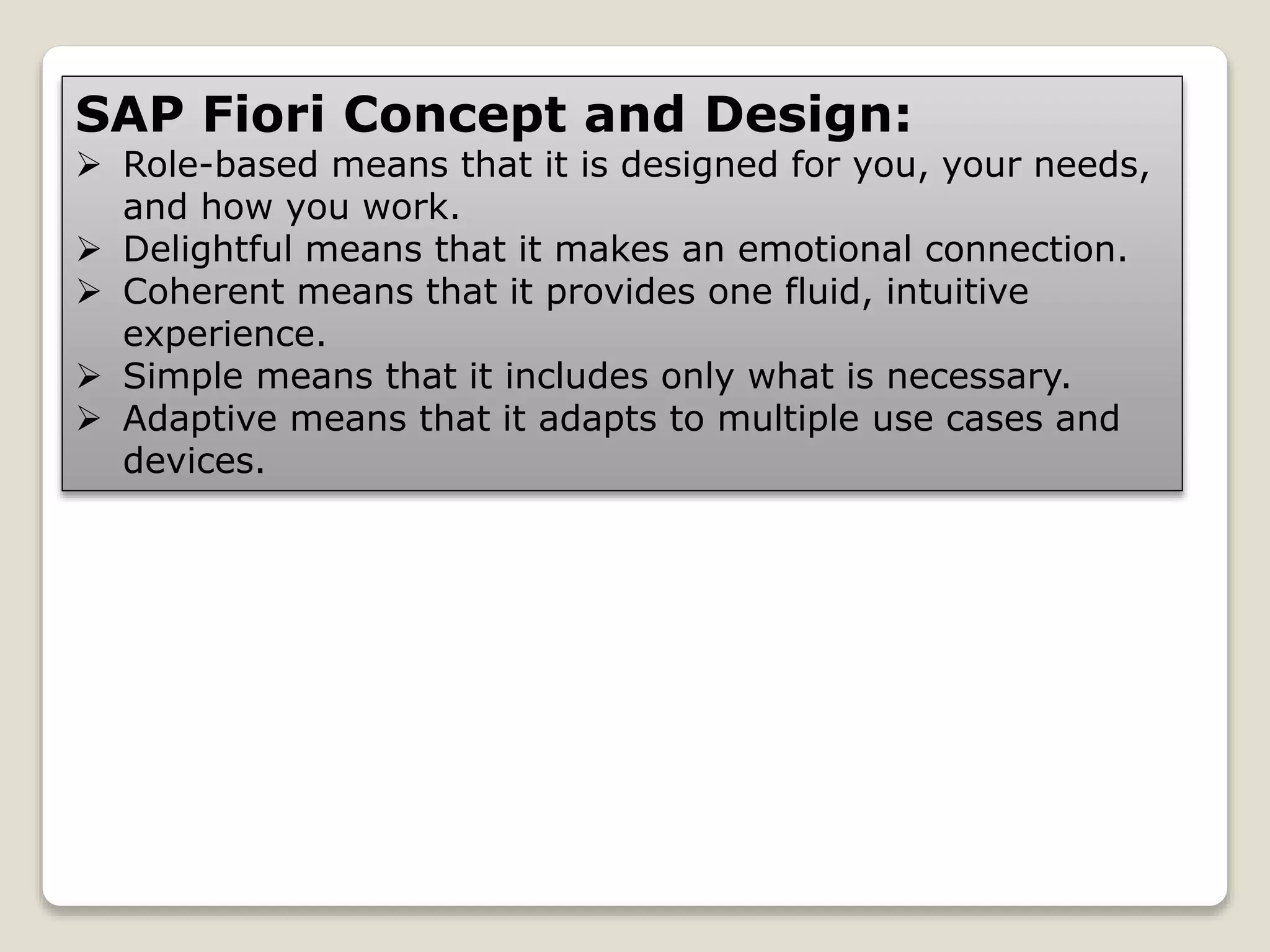 SAP Fiori Concept and Design:

➢ Role-based means that it is designed for you, your needs, and how you work.
➢ Delightful means that it makes an emotional connection.
➢ Coherent means that it provides one fluid, intuitive experience.
➢ Simple means that it includes only what is necessary.
➢ Adaptive means that it adapts to multiple use cases and devices.